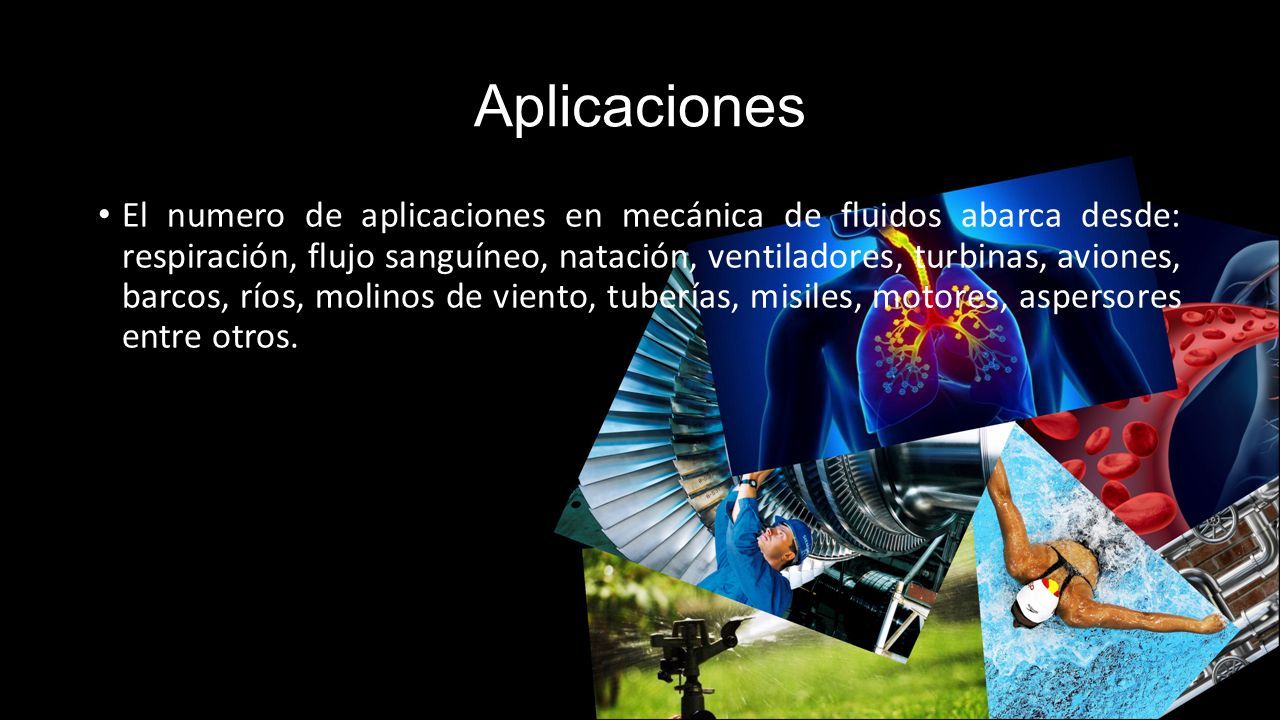 Aplicaciones

• El numero de aplicaciones en mecánica de fluidos abarca desde: respiración, flujo sanguíneo, natación, ventiladores, turbinas, aviones, barcos, ríos, molinos de viento, tuberías, misiles, motores, aspersores entre otros.